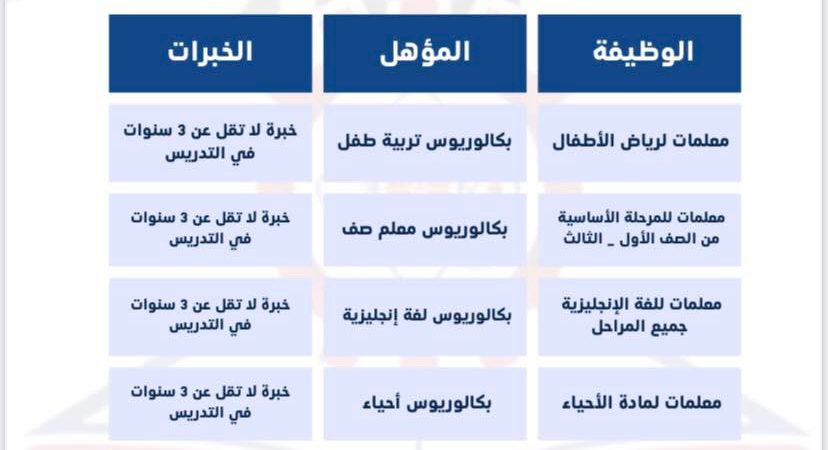 | الوظيفة | المؤهل | الخبرات |
|---|---|---|
| معلمات لرياض الأطفال | بكالوريوس تربية طفل | خبرة لا تقل عن 3 سنوات في التدريس |
| معلمات للمرحلة الأساسية من الصف الأول _ الثالث | بكالوريوس معلم صف | خبرة لا تقل عن 3 سنوات في التدريس |
| معلمات للغة الإنجليزية جميع المراحل | بكالوريوس لغة إنجليزية | خبرة لا تقل عن 3 سنوات في التدريس |
| معلمات لمادة الأحياء | بكالوريوس أحياء | خبرة لا تقل عن 3 سنوات في التدريس |